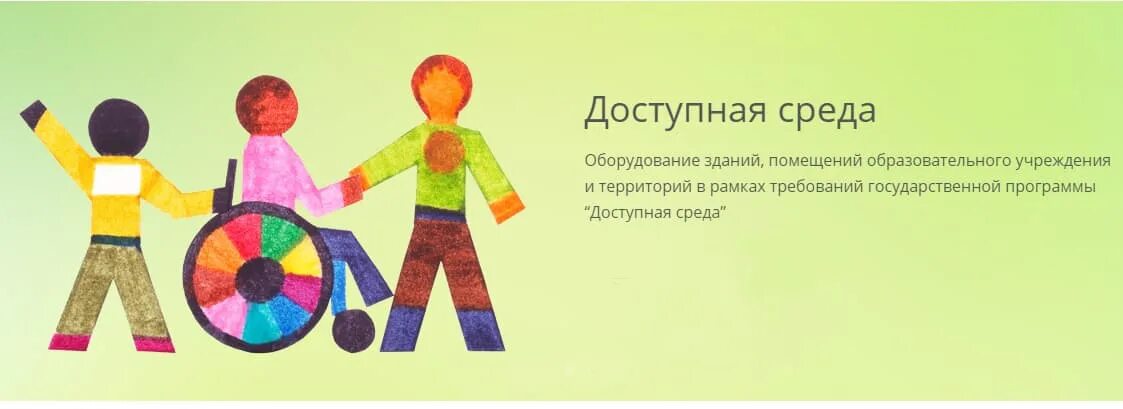 Доступная среда

Оборудование зданий, помещений образовательного учреждения и территорий в рамках требований государственной программы “Доступная среда”